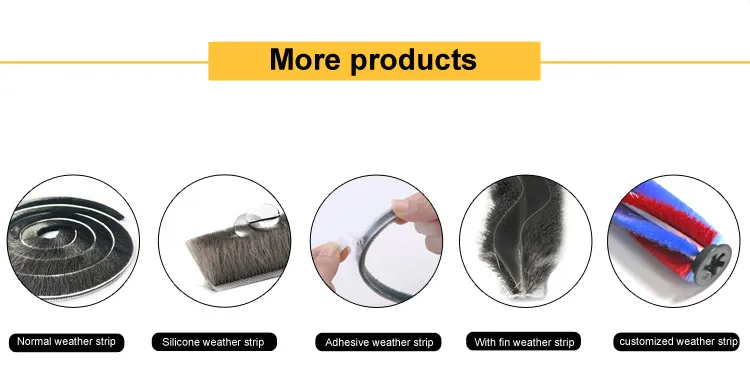 More products

Normal weather strip

Silicone weather strip

Adhesive weather strip

With fin weather strip

customized weather strip